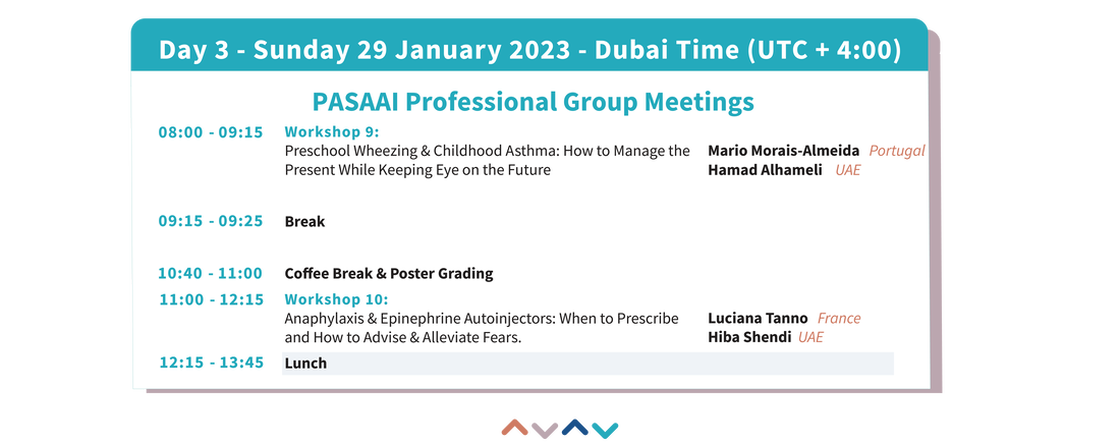 Day 3 - Sunday 29 January 2023 - Dubai Time (UTC + 4:00)

PASAAI Professional Group Meetings

08:00 - 09:15 Workshop 9:
Preschool Wheezing & Childhood Asthma: How to Manage the Present While Keeping Eye on the Future
Mario Morais-Almeida Portugal
Hamad Alhameli UAE

09:15 - 09:25 Break

10:40 - 11:00 Coffee Break & Poster Grading

11:00 - 12:15 Workshop 10:
Anaphylaxis & Epinephrine Autoinjectors: When to Prescribe and How to Advise & Alleviate Fears.
Luciana Tanno France
Hiba Shendi UAE

12:15 - 13:45 Lunch